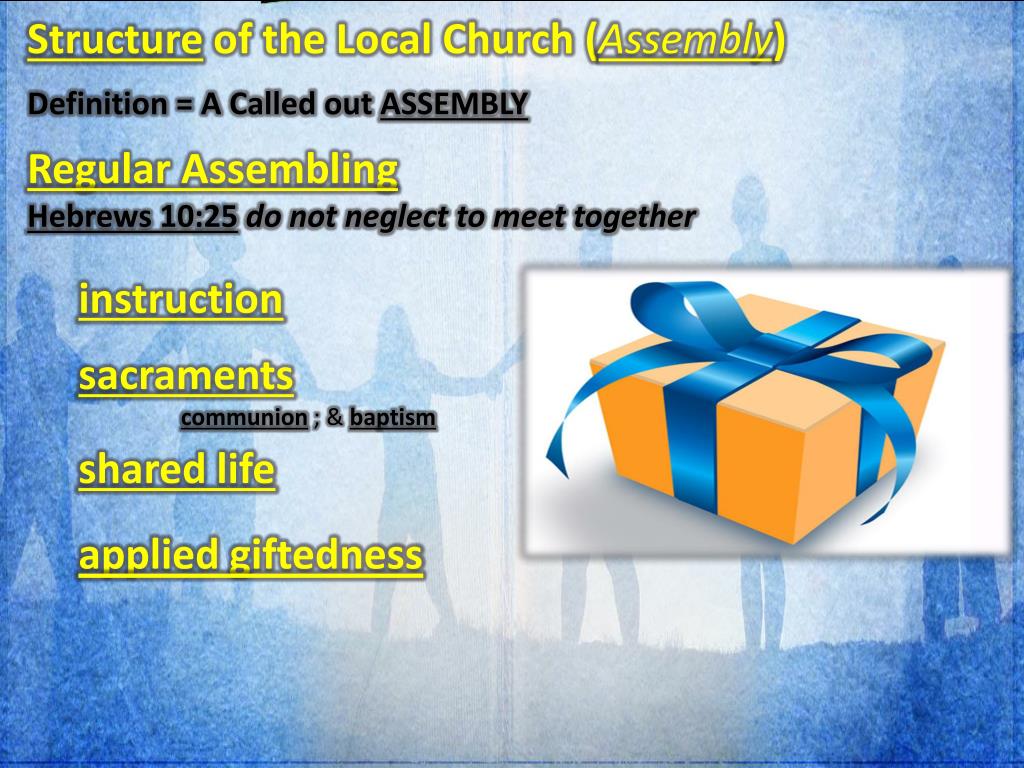 Structure of the Local Church (Assembly)

Definition = A Called out ASSEMBLY

Regular Assembling
Hebrews 10:25 do not neglect to meet together

instruction

sacraments
communion ; & baptism

shared life

applied giftedness